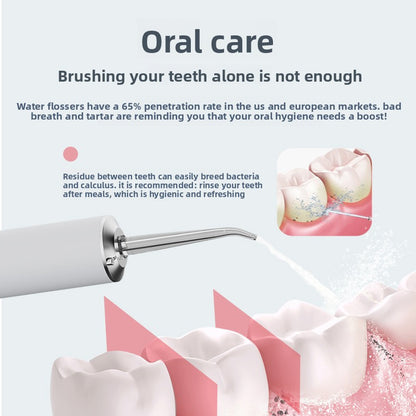 Oral care

Brushing your teeth alone is not enough

Water flossers have a 65% penetration rate in the us and european markets. bad breath and tartar are reminding you that your oral hygiene needs a boost!

Residue between teeth can easily breed bacteria and calculus. it is recommended: rinse your teeth after meals, which is hygienic and refreshing